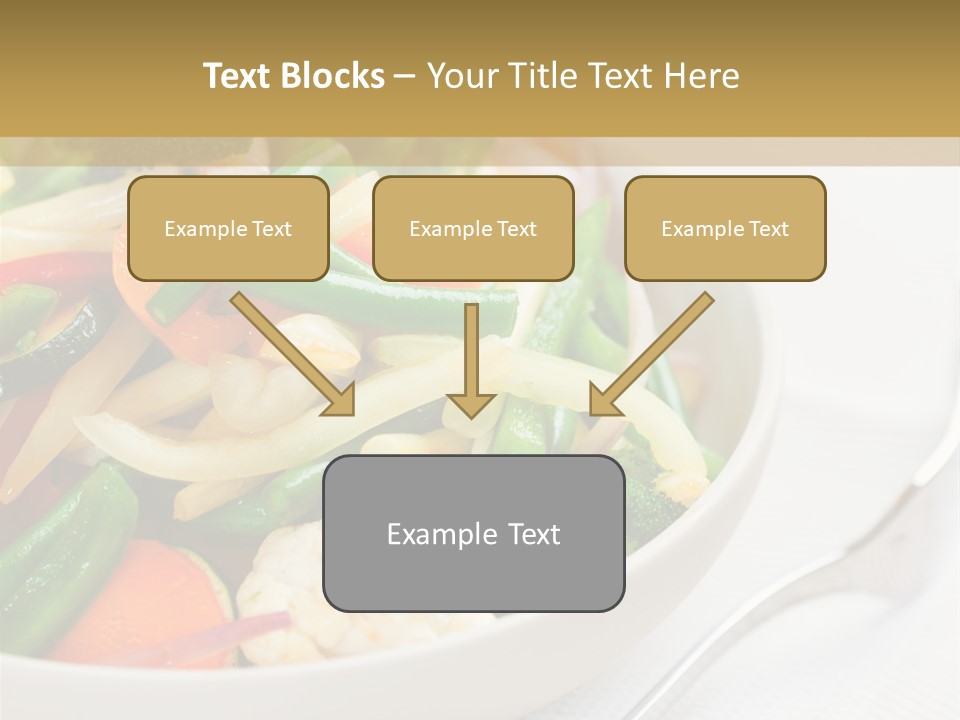 Text Blocks – Your Title Text Here

Example Text

Example Text

Example Text

Example Text